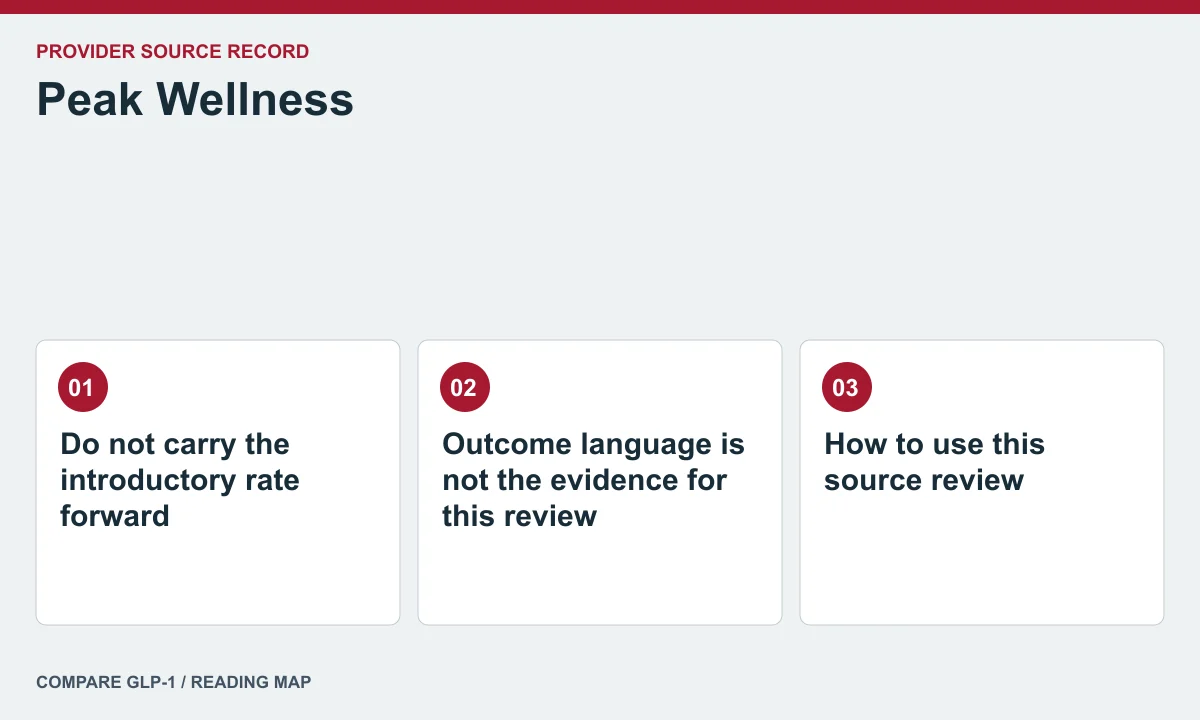 PROVIDER SOURCE RECORD

Peak Wellness

01

Do not carry the introductory rate forward

02

Outcome language is not the evidence for this review

03

How to use this source review

COMPARE GLP-1 / READING MAP